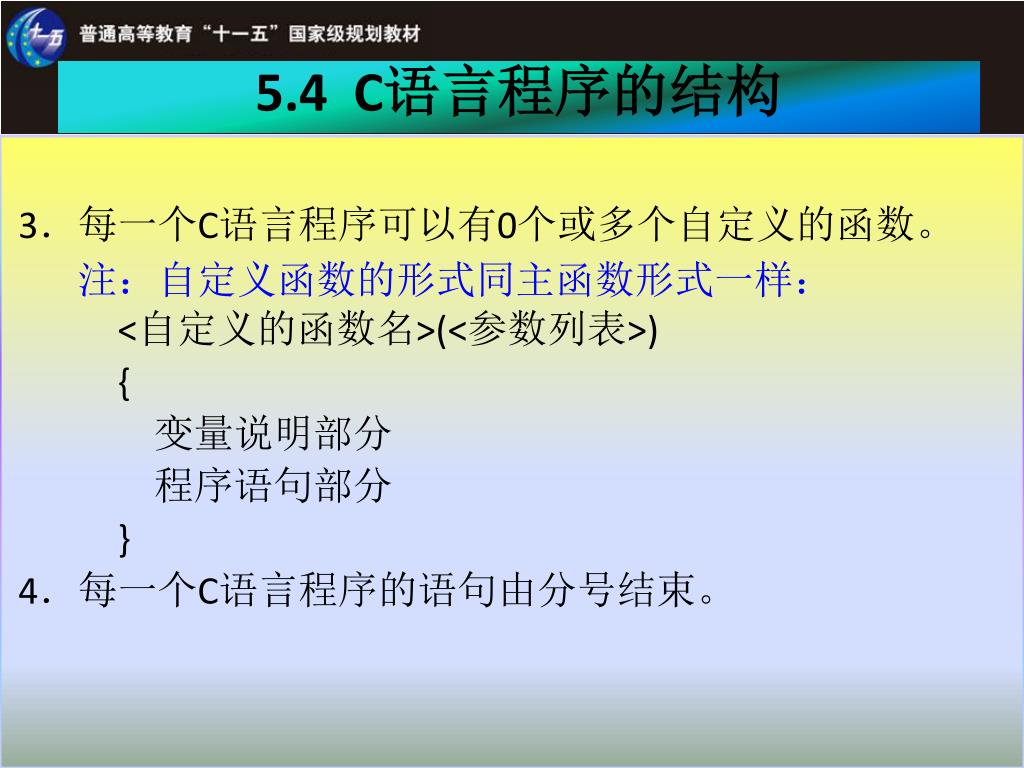 十一五

普通高等教育“十一五”国家级规划教材

5.4 C语言程序的结构

3. 每一个C语言程序可以有0个或多个自定义的函数。
注：自定义函数的形式同主函数形式一样：
<自定义的函数名>(<参数列表>)
{
变量说明部分
程序语句部分
}

4. 每一个C语言程序的语句由分号结束。